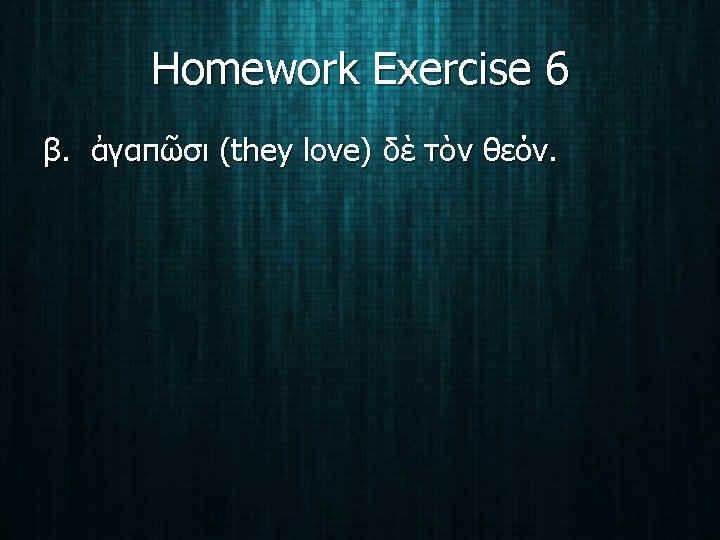 Homework Exercise 6

β. ἀγαπῶσι (they love) δὲ τὸν θεόν.